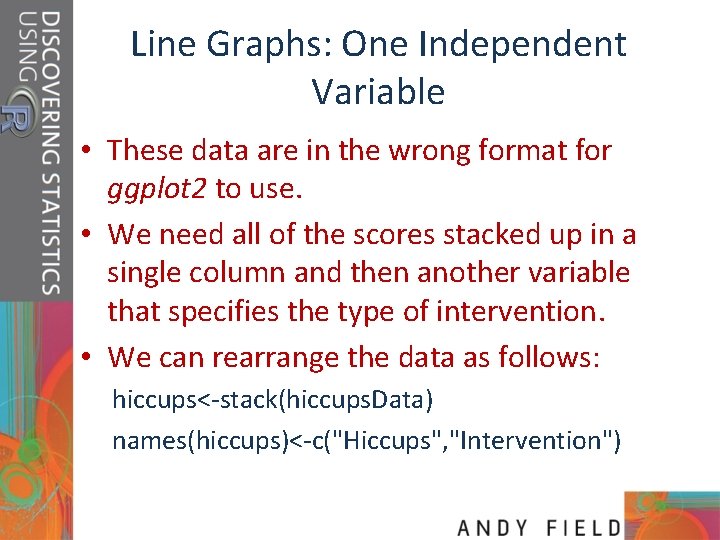 DISCOVERING STATISTICS USING R

Line Graphs: One Independent Variable

• These data are in the wrong format for ggplot2 to use.

• We need all of the scores stacked up in a single column and then another variable that specifies the type of intervention.

• We can rearrange the data as follows:

hiccups<-stack(hiccupsData)

names(hiccups)<-c("Hiccups","Intervention")

ANDY FIELD